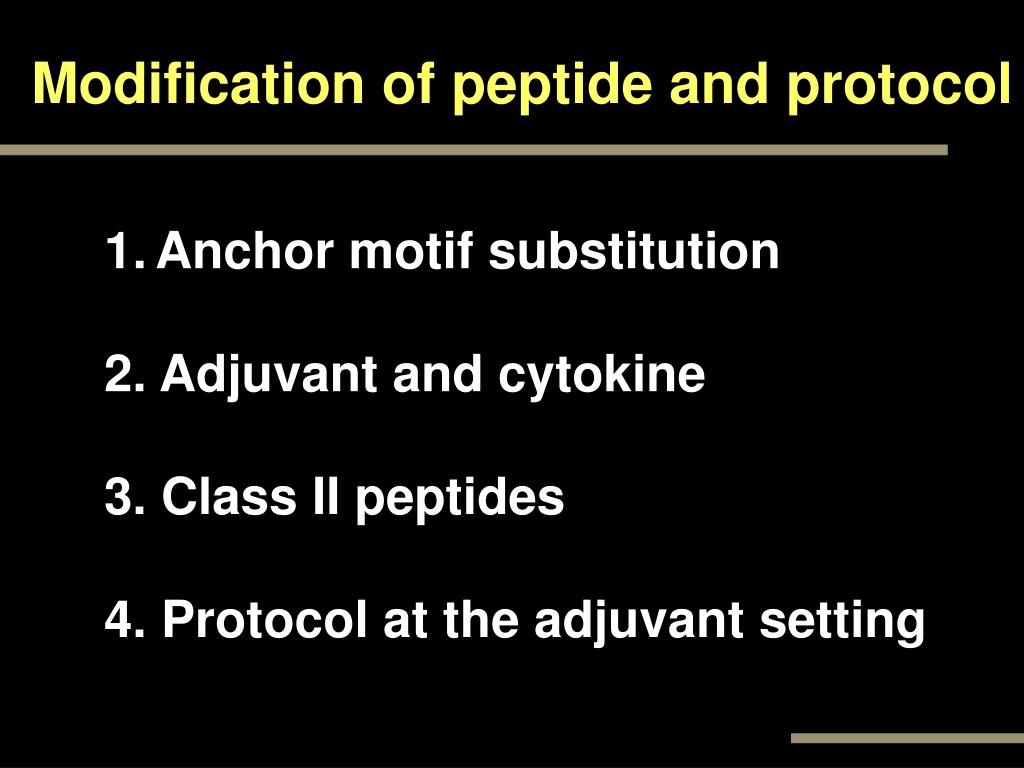 Modification of peptide and protocol

1. Anchor motif substitution

2. Adjuvant and cytokine

3. Class II peptides

4. Protocol at the adjuvant setting